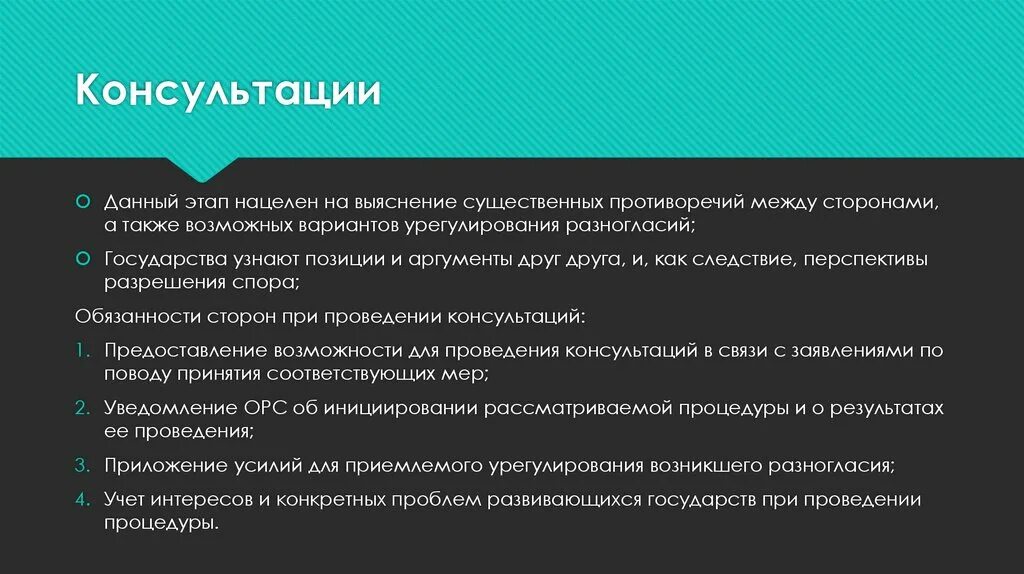 Консультации

Данный этап нацелен на выяснение существенных противоречий между сторонами, а также возможных вариантов урегулирования разногласий;

Государства узнают позиции и аргументы друг друга, и, как следствие, перспективы разрешения спора;

Обязанности сторон при проведении консультаций:

1. Предоставление возможности для проведения консультаций в связи с заявлениями по поводу принятия соответствующих мер;
2. Уведомление ОРС об инициировании рассматриваемой процедуры и о результатах ее проведения;
3. Приложение усилий для приемлемого урегулирования возникшего разногласия;
4. Учет интересов и конкретных проблем развивающихся государств при проведении процедуры.